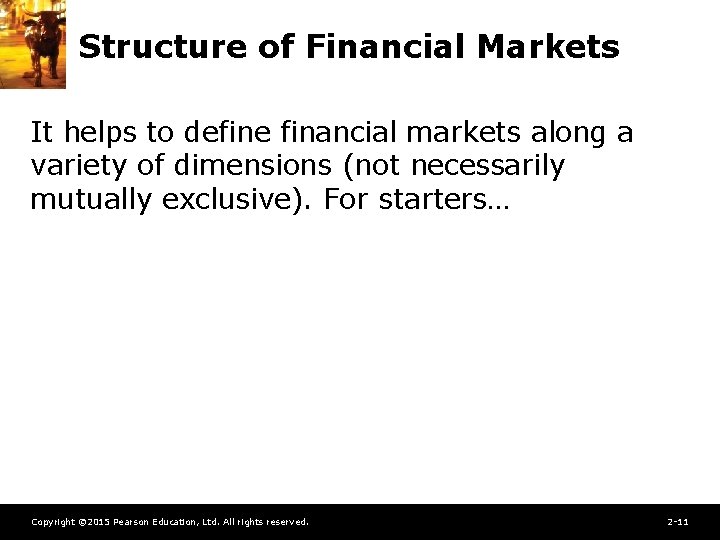 Structure of Financial Markets

It helps to define financial markets along a variety of dimensions (not necessarily mutually exclusive). For starters…

Copyright ©2015 Pearson Education, Ltd. All rights reserved.

2-11